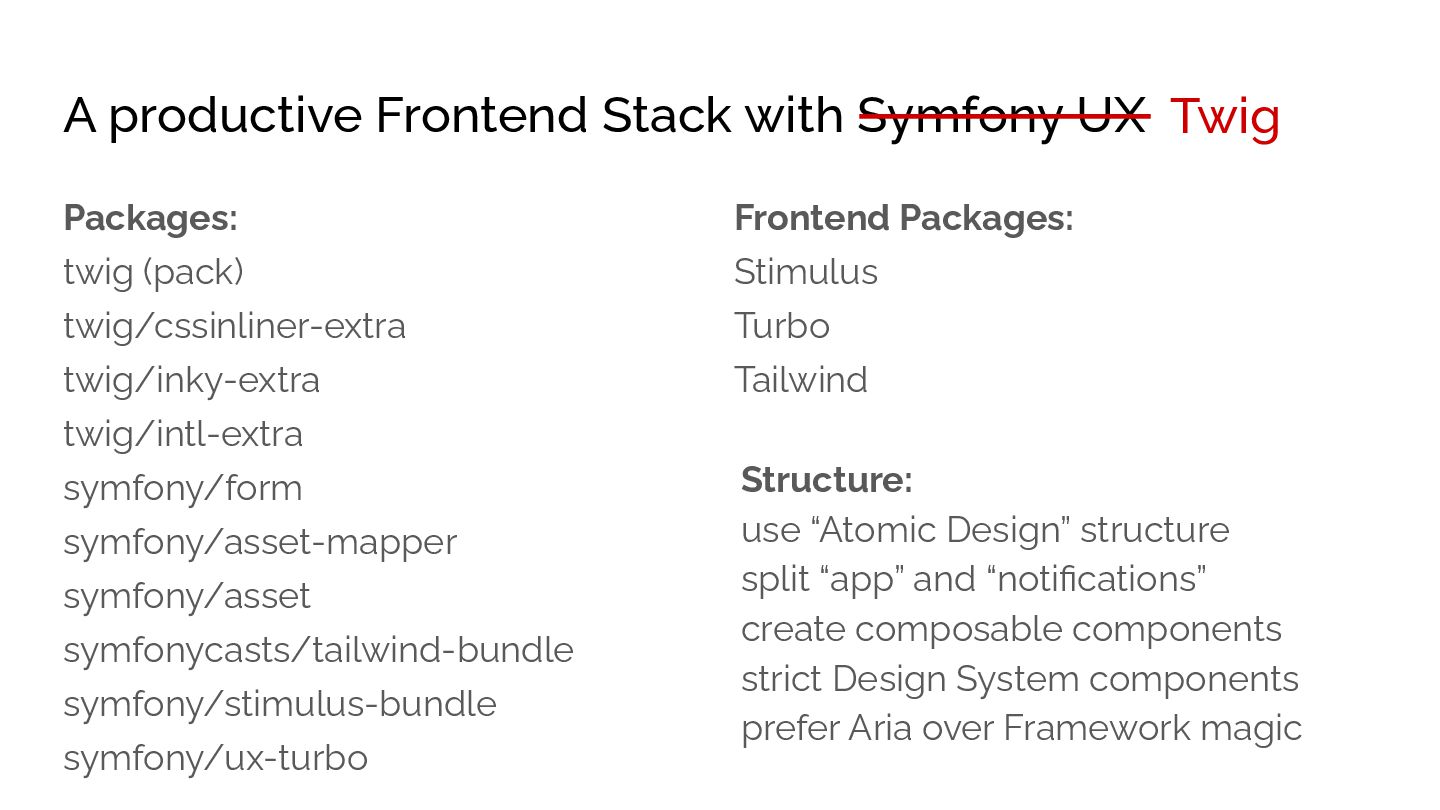 A productive Frontend Stack with ~~Symfony UX~~ Twig

**Packages:**
twig (pack)
twig/cssinliner-extra
twig/inky-extra
twig/intl-extra
symfony/form
symfony/asset-mapper
symfony/asset
symfonycasts/tailwind-bundle
symfony/stimulus-bundle
symfony/ux-turbo

**Frontend Packages:**
Stimulus
Turbo
Tailwind

**Structure:**
use “Atomic Design” structure
split “app” and “notifications”
create composable components
strict Design System components
prefer Aria over Framework magic